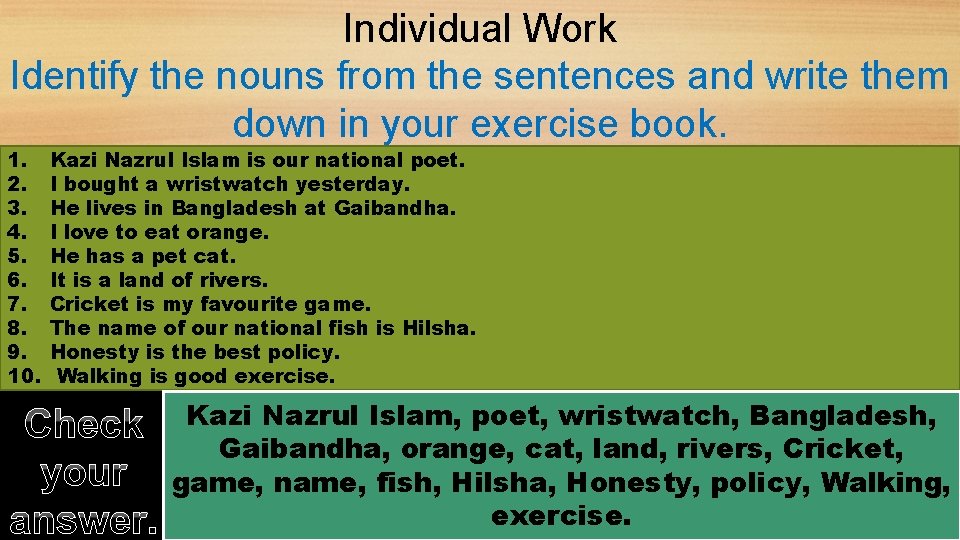 Individual Work

Identify the nouns from the sentences and write them down in your exercise book.

1. Kazi Nazrul Islam is our national poet.
2. I bought a wristwatch yesterday.
3. He lives in Bangladesh at Gaibandha.
4. I love to eat orange.
5. He has a pet cat.
6. It is a land of rivers.
7. Cricket is my favourite game.
8. The name of our national fish is Hilsha.
9. Honesty is the best policy.
10. Walking is good exercise.

Check your answer.

Kazi Nazrul Islam, poet, wristwatch, Bangladesh, Gaibandha, orange, cat, land, rivers, Cricket, game, name, fish, Hilsha, Honesty, policy, Walking, exercise.